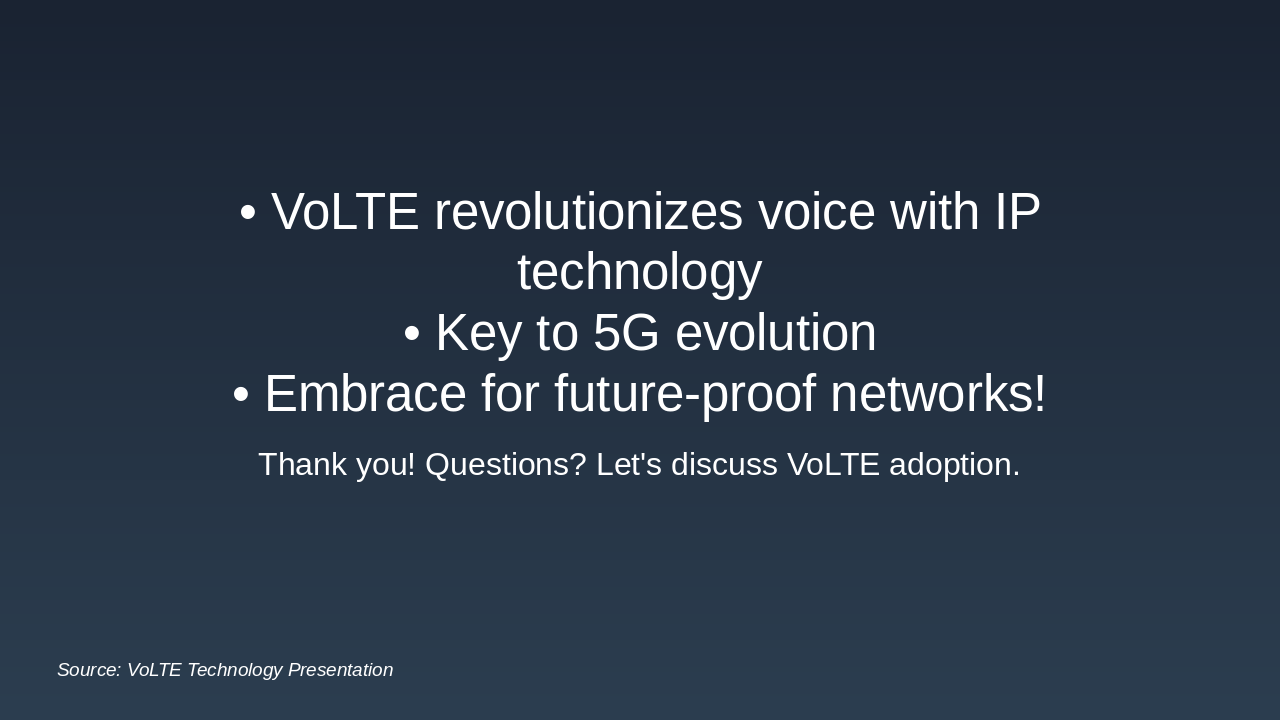 • VoLTE revolutionizes voice with IP technology
• Key to 5G evolution
• Embrace for future-proof networks!

Thank you! Questions? Let's discuss VoLTE adoption.

Source: VoLTE Technology Presentation